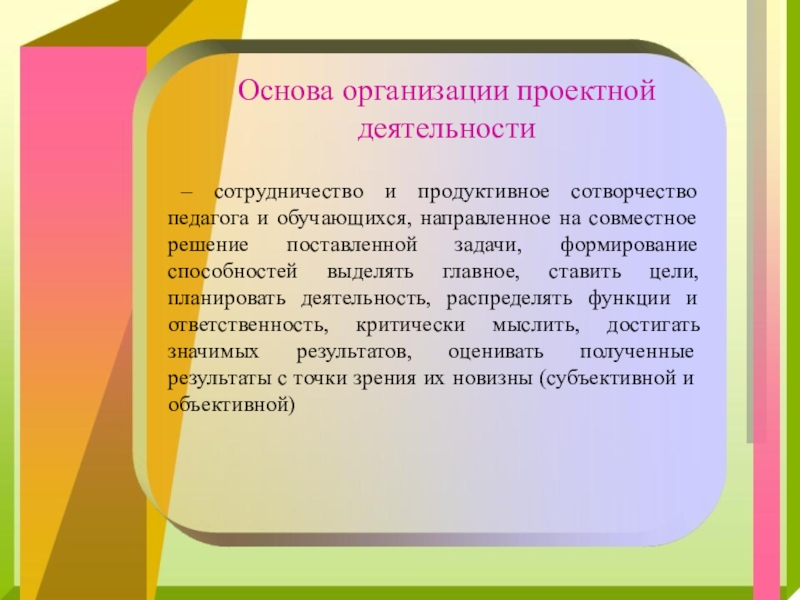 Основа организации проектной деятельности

– сотрудничество и продуктивное сотворчество педагога и обучающихся, направленное на совместное решение поставленной задачи, формирование способностей выделять главное, ставить цели, планировать деятельность, распределять функции и ответственность, критически мыслить, достигать значимых результатов, оценивать полученные результаты с точки зрения их новизны (субъективной и объективной)